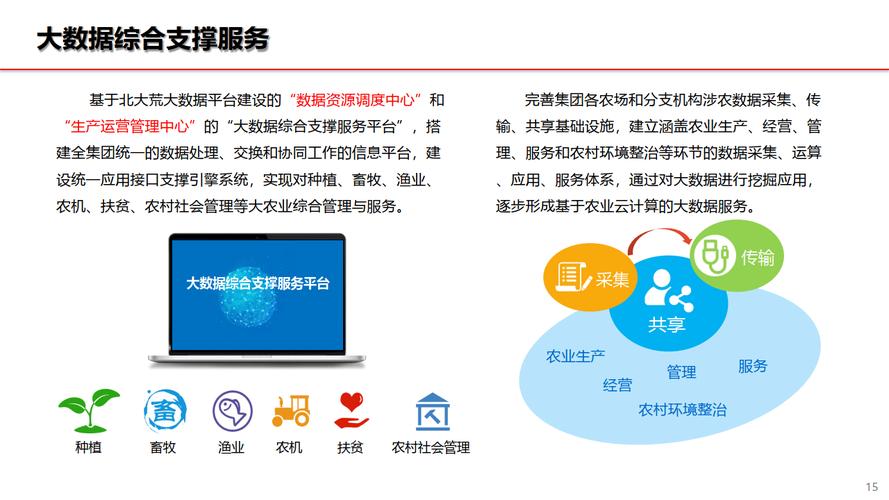 大数据综合支撑服务

基于北大荒大数据平台建设的“数据资源调度中心”和“生产运营管理中心”的“大数据综合支撑服务平台”，搭建全集团统一的数据处理、交换和协同工作的信息平台，建设统一应用接口支撑引擎系统，实现对种植、畜牧、渔业、农机、扶贫、农村社会管理等大农业综合管理与服务。

大数据综合支撑服务平台

种植 畜 畜牧 渔业 农机 扶贫 农村社会管理

完善集团各农场和分支机构涉农数据采集、传输、共享基础设施，建立涵盖农业生产、经营、管理、服务和农村环境整治等环节的数据采集、运算、应用、服务体系，通过对大数据进行挖掘应用，逐步形成基于农业云计算的大数据服务。

采集 传输 共享

农业生产 经营 管理 服务 农村环境整治

15